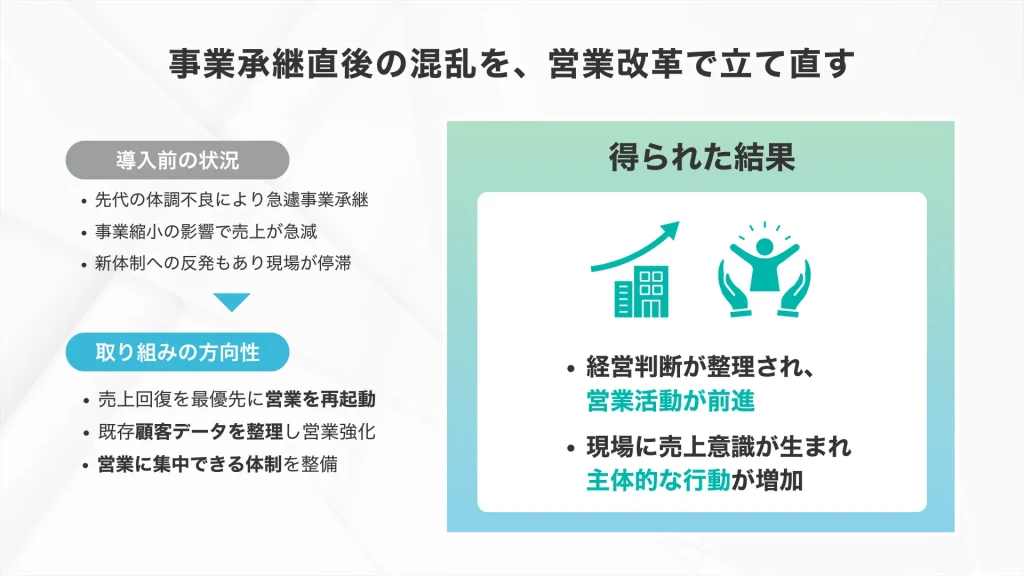 事業承継直後の混乱を、営業改革で立て直す

導入前の状況

• 先代の体調不良により急遽事業承継
• 事業縮小の影響で売上が急減
• 新体制への反発もあり現場が停滞

取り組みの方向性

• 売上回復を最優先に営業を再起動
• 既存顧客データを整理し営業強化
• 営業に集中できる体制を整備

得られた結果

• 経営判断が整理され、営業活動が前進
• 現場に売上意識が生まれ主体的な行動が増加